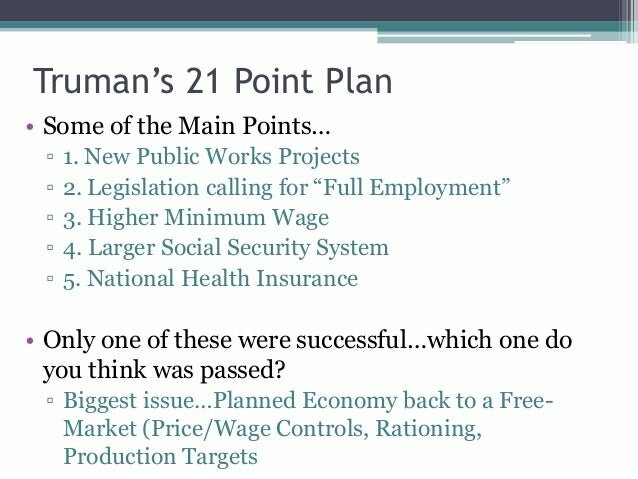 Truman's 21 Point Plan

• Some of the Main Points…
▫ 1. New Public Works Projects
▫ 2. Legislation calling for "Full Employment"
▫ 3. Higher Minimum Wage
▫ 4. Larger Social Security System
▫ 5. National Health Insurance

• Only one of these were successful…which one do you think was passed?
▫ Biggest issue…Planned Economy back to a Free-Market (Price/Wage Controls, Rationing, Production Targets